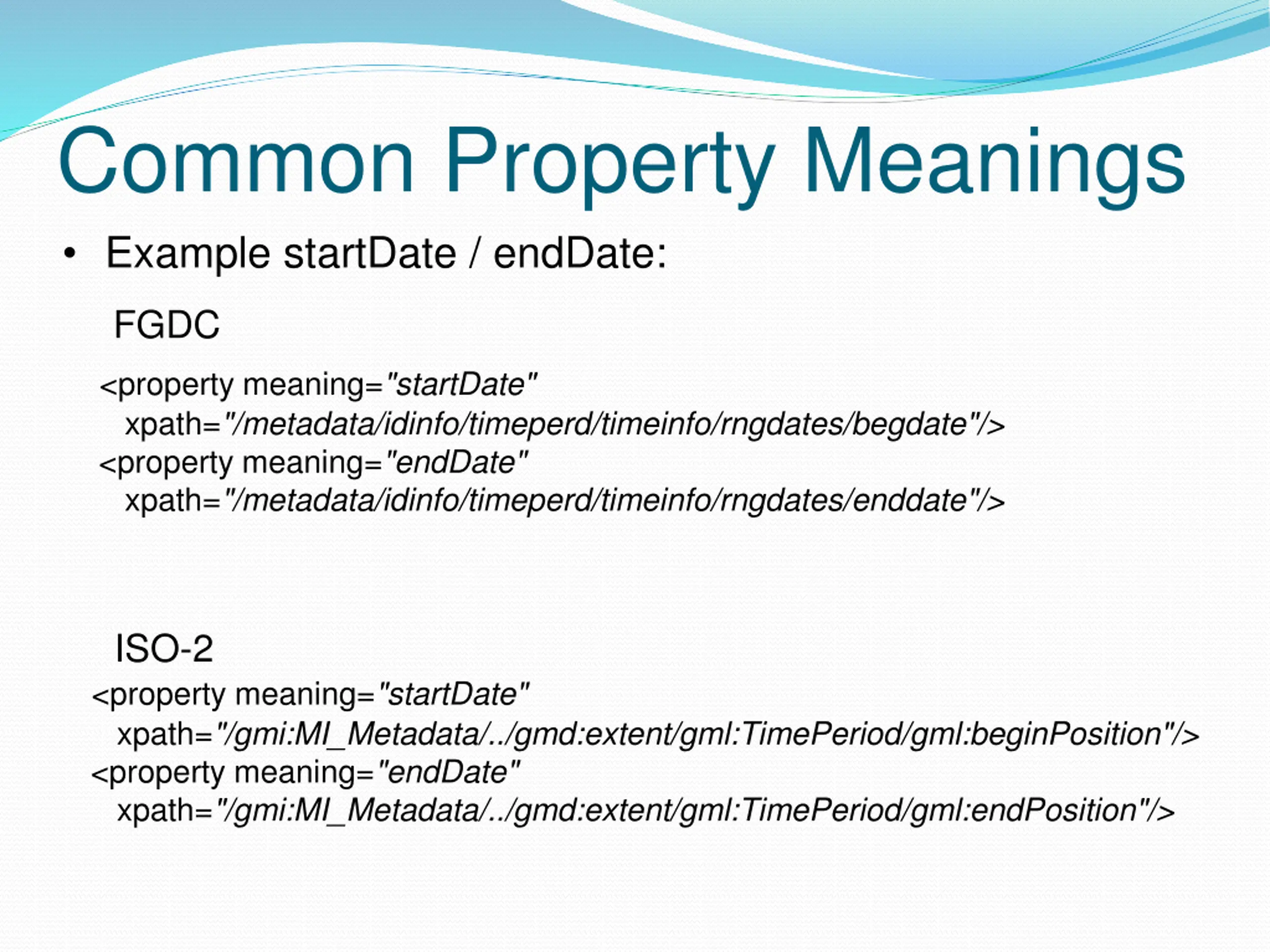 Common Property Meanings

• Example startDate / endDate:

FGDC

<property meaning="startDate"
xpath="/metadata/idinfo/timeperd/timeinfo/rngdates/begdate"/>
<property meaning="endDate"
xpath="/metadata/idinfo/timeperd/timeinfo/rngdates/enddate"/>

ISO-2

<property meaning="startDate"
xpath="/gmi:MI_Metadata/../gmd:extent/gml:TimePeriod/gml:beginPosition"/>
<property meaning="endDate"
xpath="/gmi:MI_Metadata/../gmd:extent/gml:TimePeriod/gml:endPosition"/>